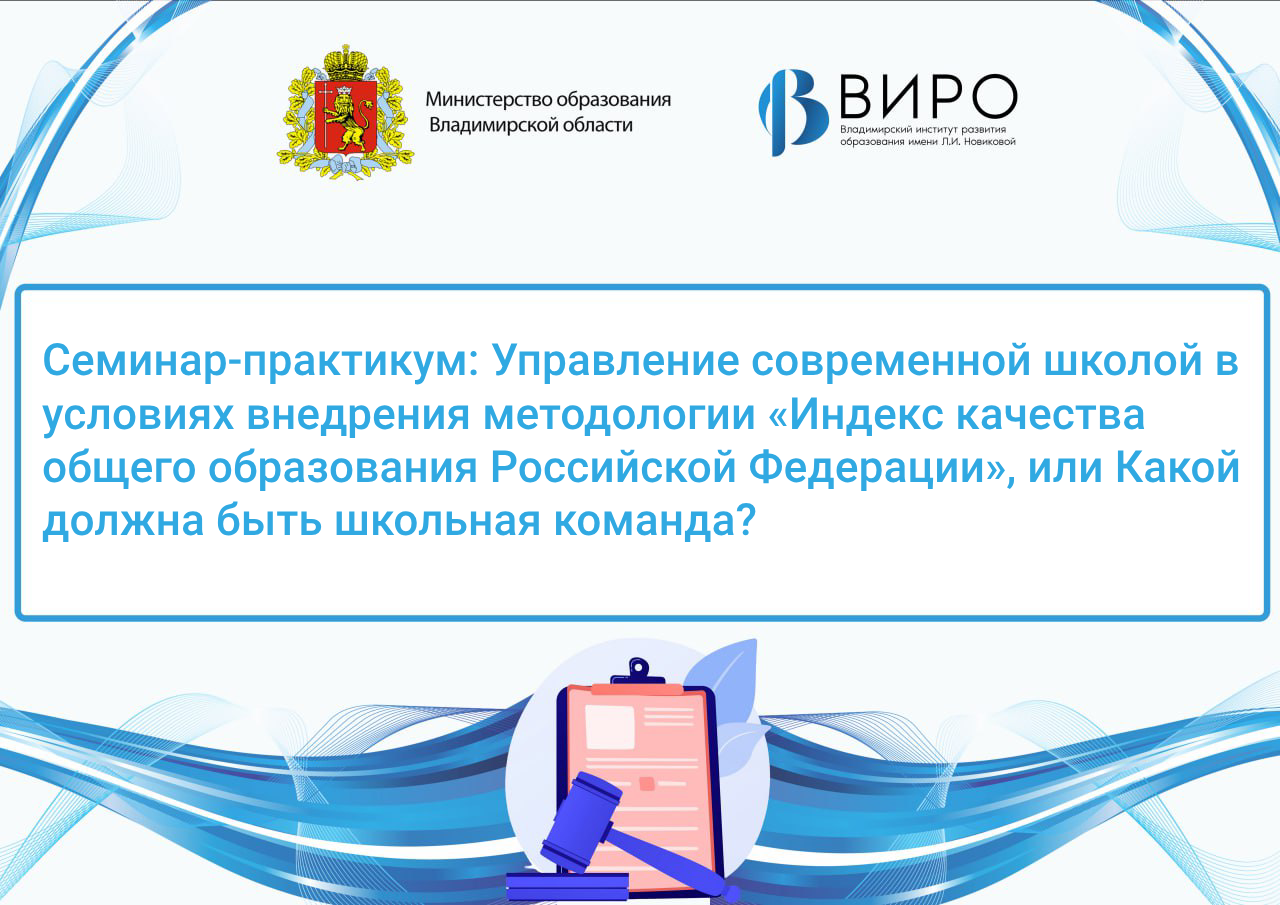 Министерство образования Владимирской области

ВИРО
Владимирский институт развития образования имени Л.И. Новиковой

Семинар-практикум: Управление современной школой в условиях внедрения методологии «Индекс качества общего образования Российской Федерации», или Какой должна быть школьная команда?